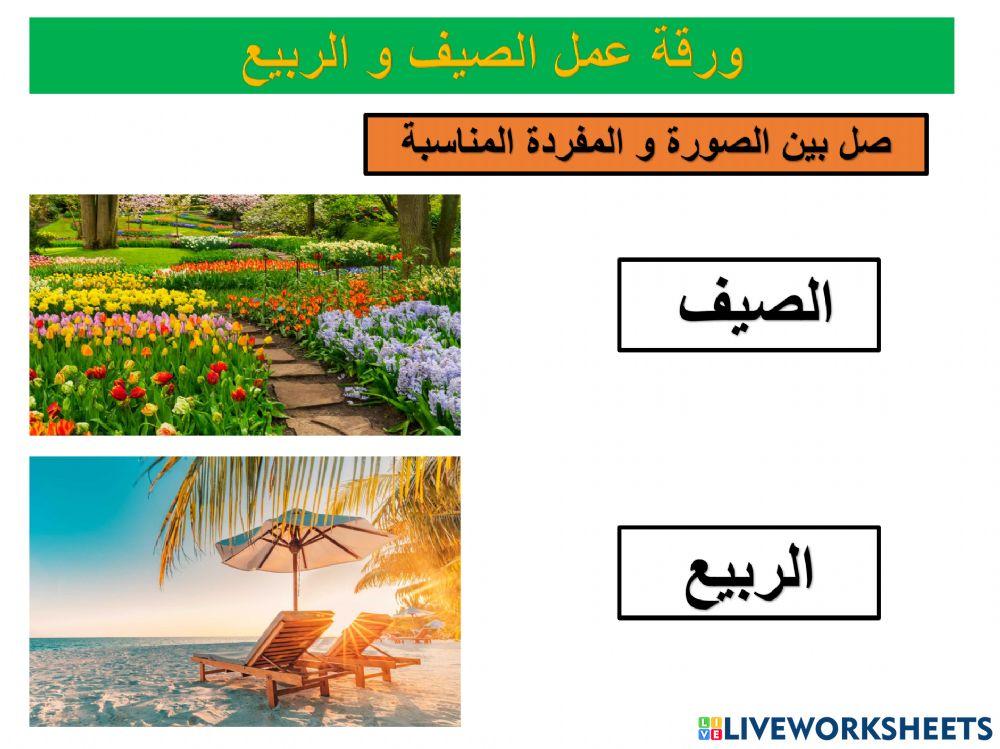 ورقة عمل الصيف و الربيع

صل بين الصورة و المفردة المناسبة

الصيف

الربيع

LIVEWORKSHEETS